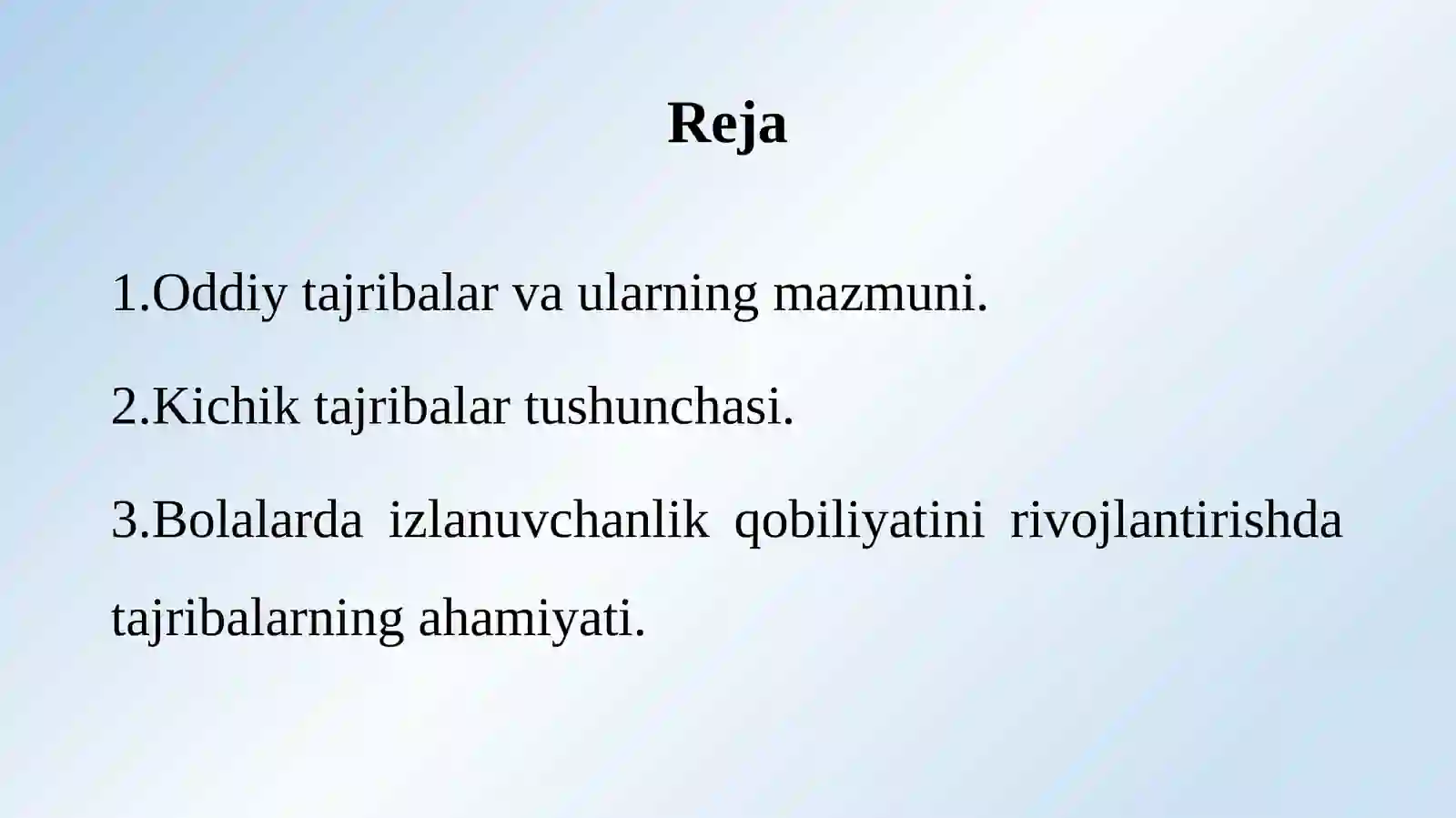 Reja

1.Oddiy tajribalar va ularning mazmuni.

2.Kichik tajribalar tushunchasi.

3.Bolalarda izlanuvchanlik qobiliyatini rivojlantirishda tajribalarning ahamiyati.